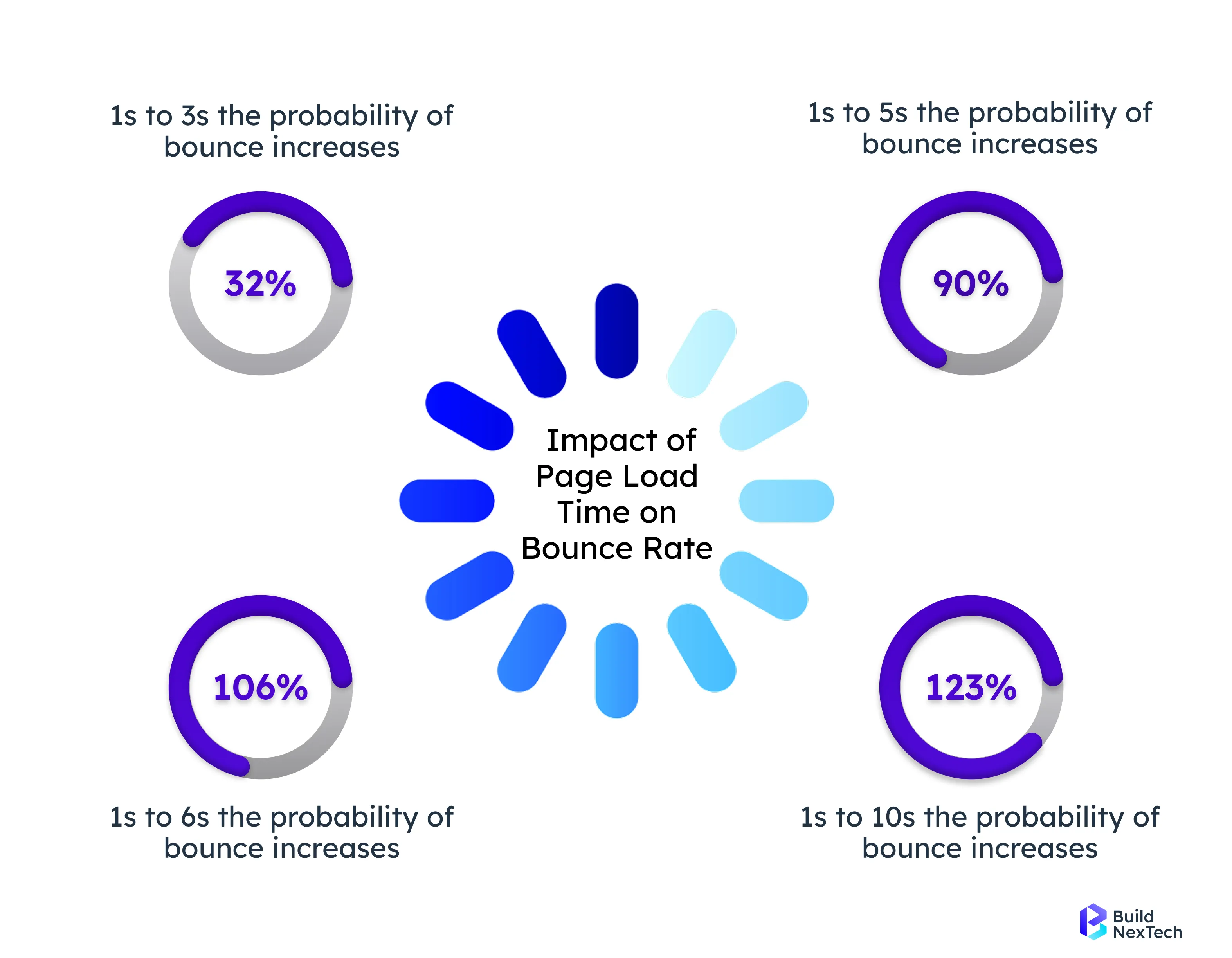 1s to 3s the probability of bounce increases

32%

1s to 5s the probability of bounce increases

90%

Impact of Page Load Time on Bounce Rate

106%

1s to 6s the probability of bounce increases

123%

1s to 10s the probability of bounce increases

Build NexTech